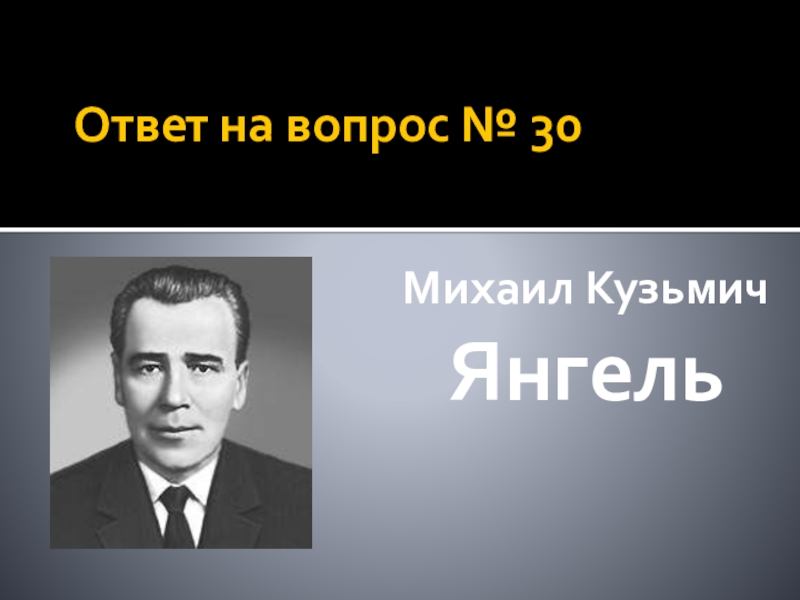 Ответ на вопрос № 30

Михаил Кузьмич
Янгель